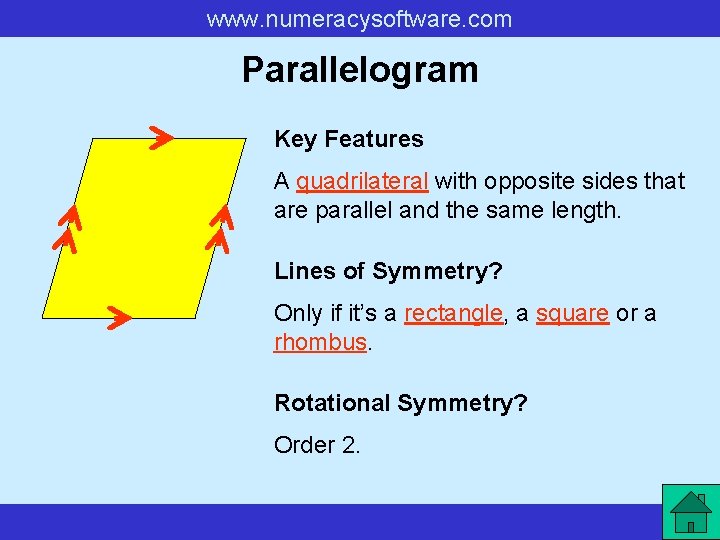 www.numeracysoftware.com

Parallelogram

Key Features

A quadrilateral with opposite sides that are parallel and the same length.

Lines of Symmetry?

Only if it's a rectangle, a square or a rhombus.

Rotational Symmetry?

Order 2.